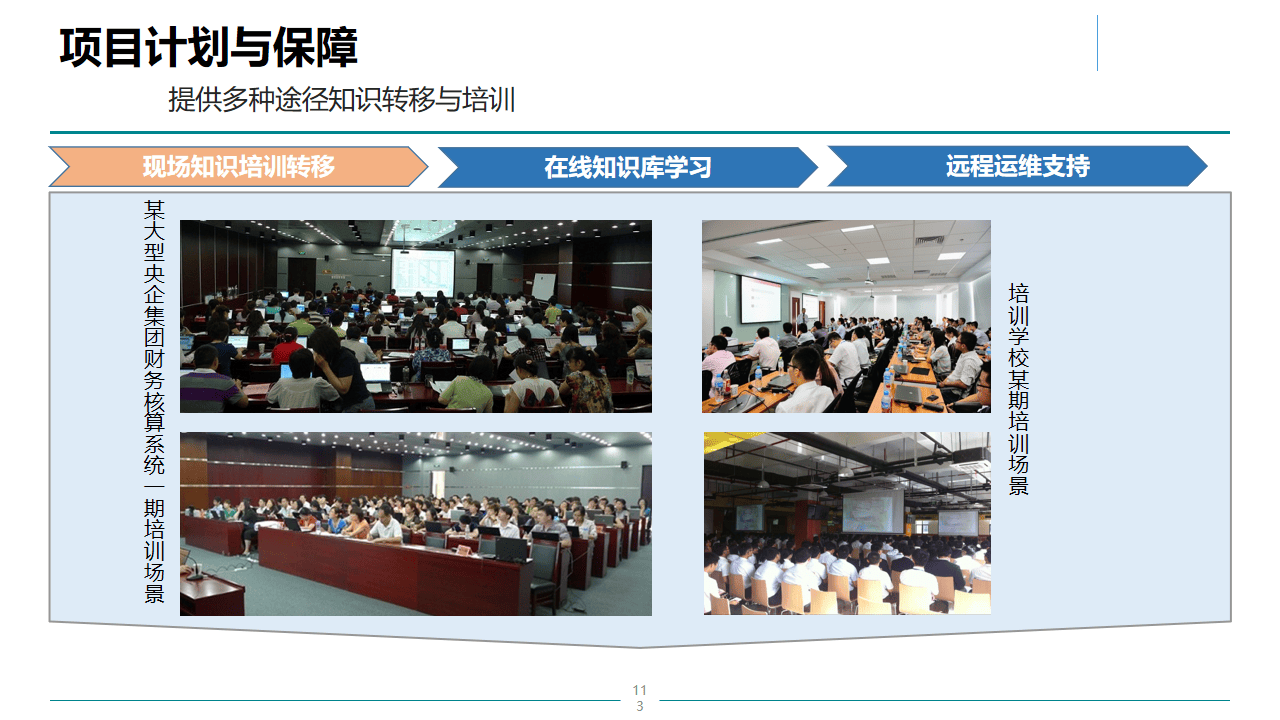 项目计划与保障

提供多种途径知识转移与培训

现场知识培训转移

在线知识库学习

远程运维支持

某大型央企集团财务核算系统一期培训场景

培训学校某期培训场景

113